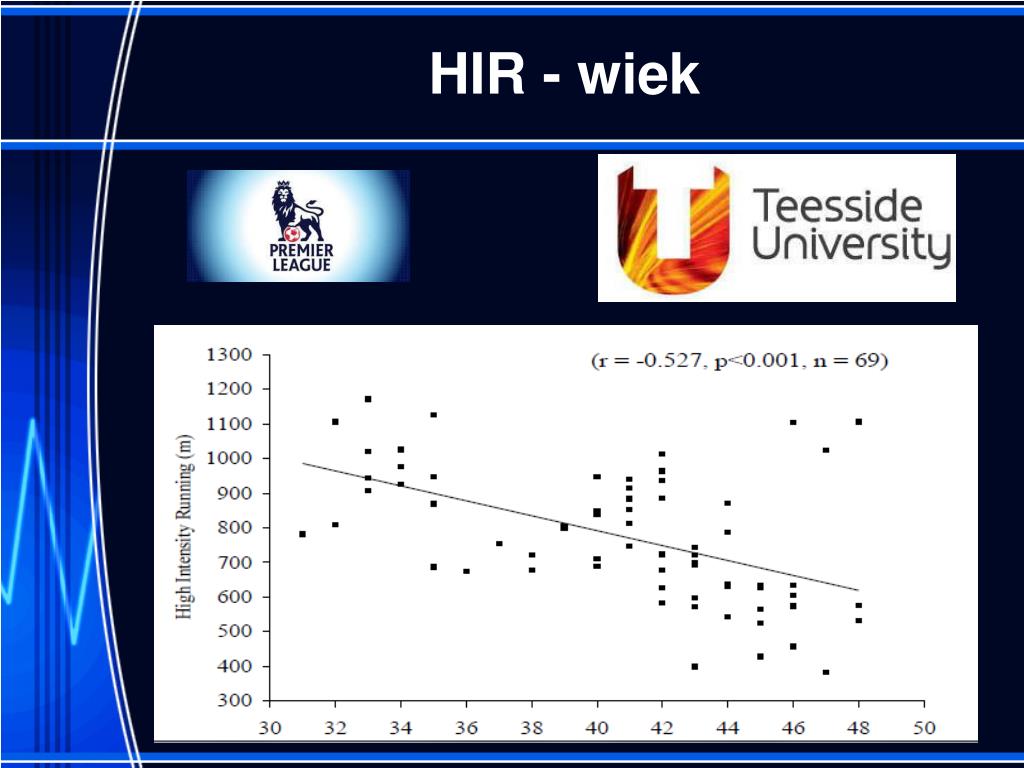 HIR - wiek

PREMIER LEAGUE

Teesside University

(r = -0.527, p<0.001, n = 69)

High Intensity Running (m)

1300
1200
1100
1000
900
800
700
600
500
400
300

30 32 34 36 38 40 42 44 46 48 50